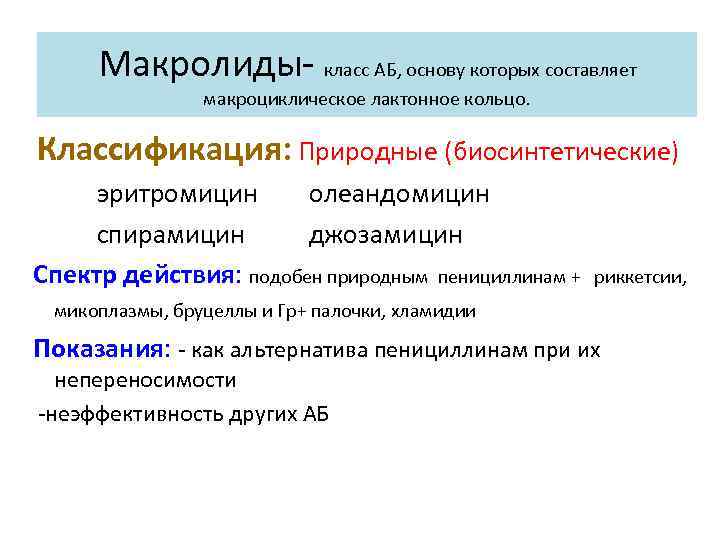 Макролиды- класс АБ, основу которых составляет макроциклическое лактонное кольцо.

Классификация: Природные (биосинтетические)

эритромицин олеандомицин

спирамицин джозамицин

Спектр действия: подобен природным пенициллинам + риккетсии, микоплазмы, бруцеллы и Гр+ палочки, хламидии

Показания: - как альтернатива пенициллинам при их непереносимости

-неэффективность других АБ